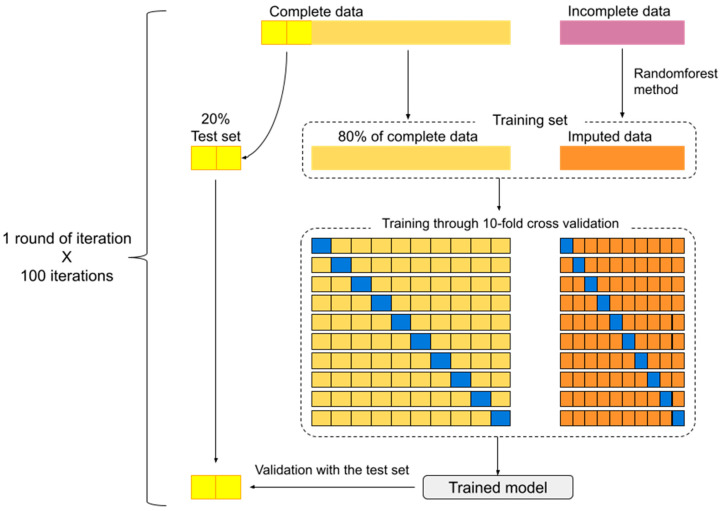 Complete data

Incomplete data

Randomforest method

20%
Test set

Training set

80% of complete data

Imputed data

1 round of iteration
X
100 iterations

Training through 10-fold cross validation

Validation with the test set

Trained model